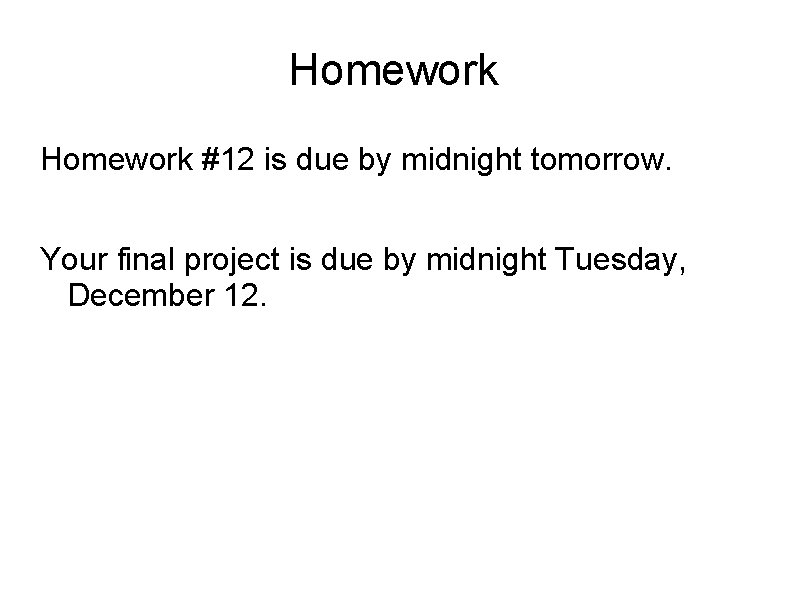 Homework

Homework #12 is due by midnight tomorrow.

Your final project is due by midnight Tuesday, December 12.